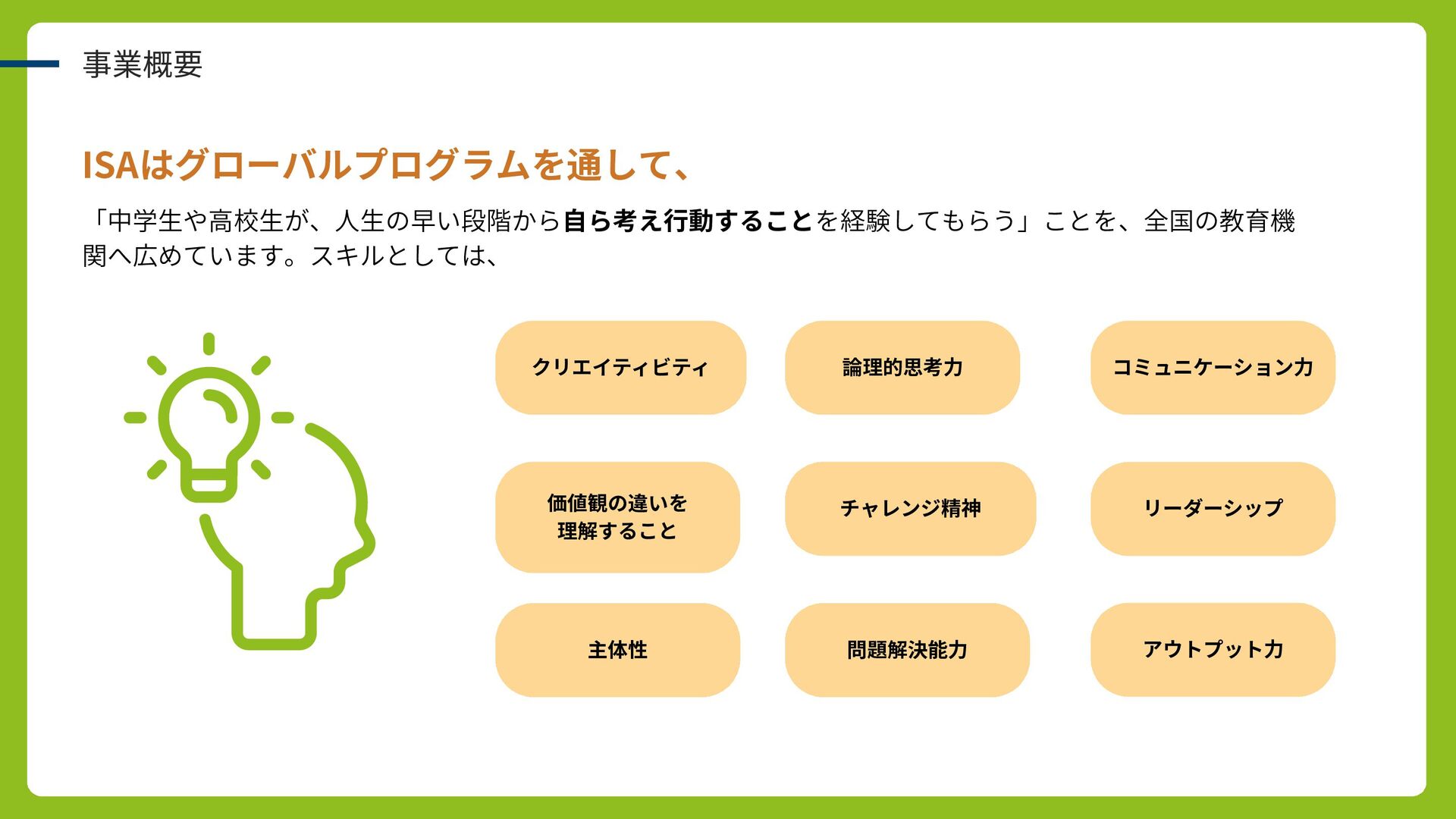 事業概要

ISAはグローバルプログラムを通して、

「中学生や高校生が、人生の早い段階から自ら考え行動することを経験してもらう」ことを、全国の教育機関へ広めています。スキルとしては、

クリエイティビティ

論理的思考力

コミュニケーション力

価値観の違いを理解すること

チャレンジ精神

リーダーシップ

主体性

問題解決能力

アウトプット力